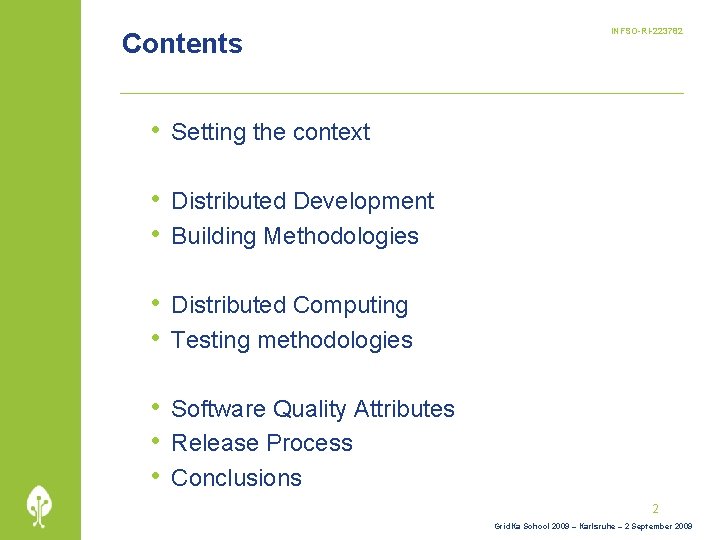 Contents

INFSO-RI-223782

• Setting the context

• Distributed Development
• Building Methodologies

• Distributed Computing
• Testing methodologies

• Software Quality Attributes
• Release Process
• Conclusions

2

GridKa School 2009 – Karlsruhe – 2 September 2009